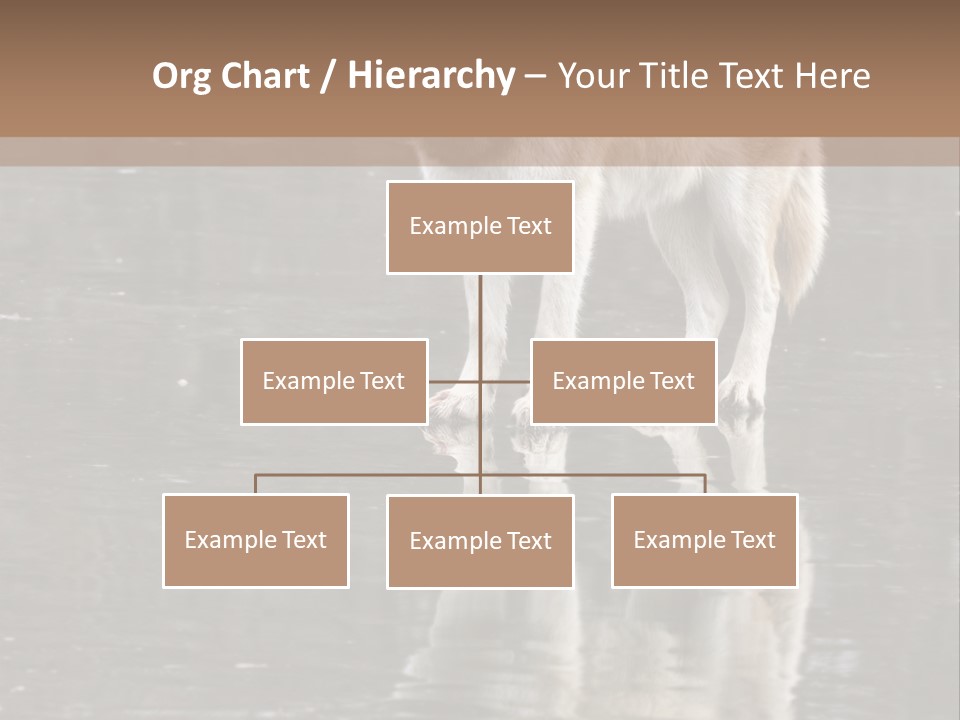 Org Chart / Hierarchy – Your Title Text Here

Example Text

Example Text

Example Text

Example Text

Example Text

Example Text